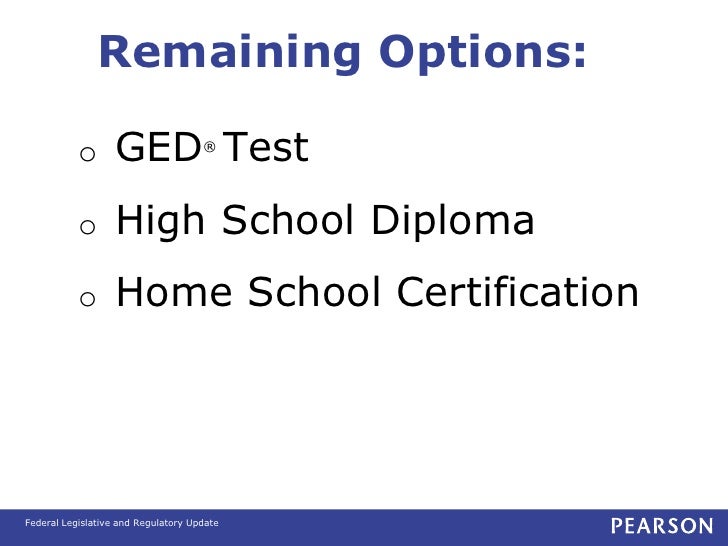 Remaining Options:

o GED® Test

o High School Diploma

o Home School Certification

Federal Legislative and Regulatory Update

PEARSON